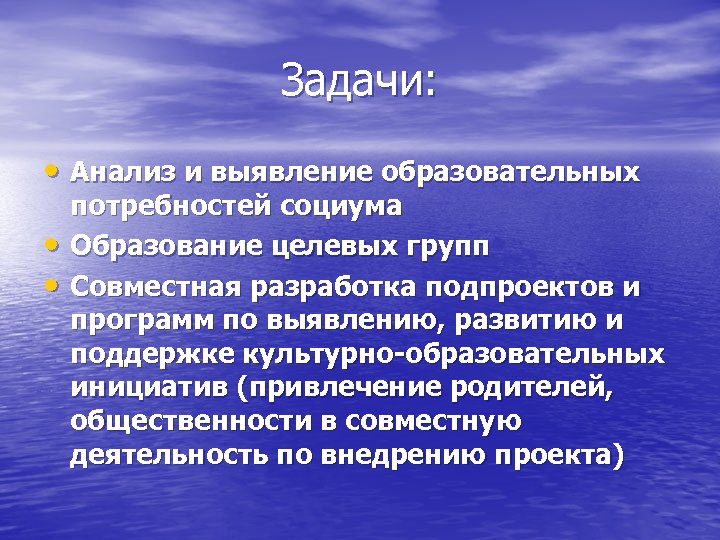 Задачи:

• Анализ и выявление образовательных потребностей социума
• Образование целевых групп
• Совместная разработка подпроектов и программ по выявлению, развитию и поддержке культурно-образовательных инициатив (привлечение родителей, общественности в совместную деятельность по внедрению проекта)